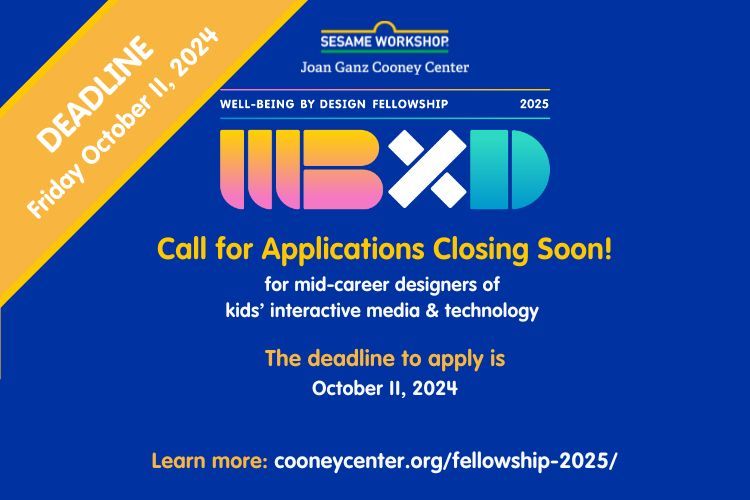 DEADLINE
Friday October 11, 2024

SESAME WORKSHOP
Joan Ganz Cooney Center

WELL-BEING BY DESIGN FELLOWSHIP 2025

WBXD

Call for Applications Closing Soon!
for mid-career designers of kids' interactive media & technology

The deadline to apply is
October 11, 2024

Learn more: cooneycenter.org/fellowship-2025/